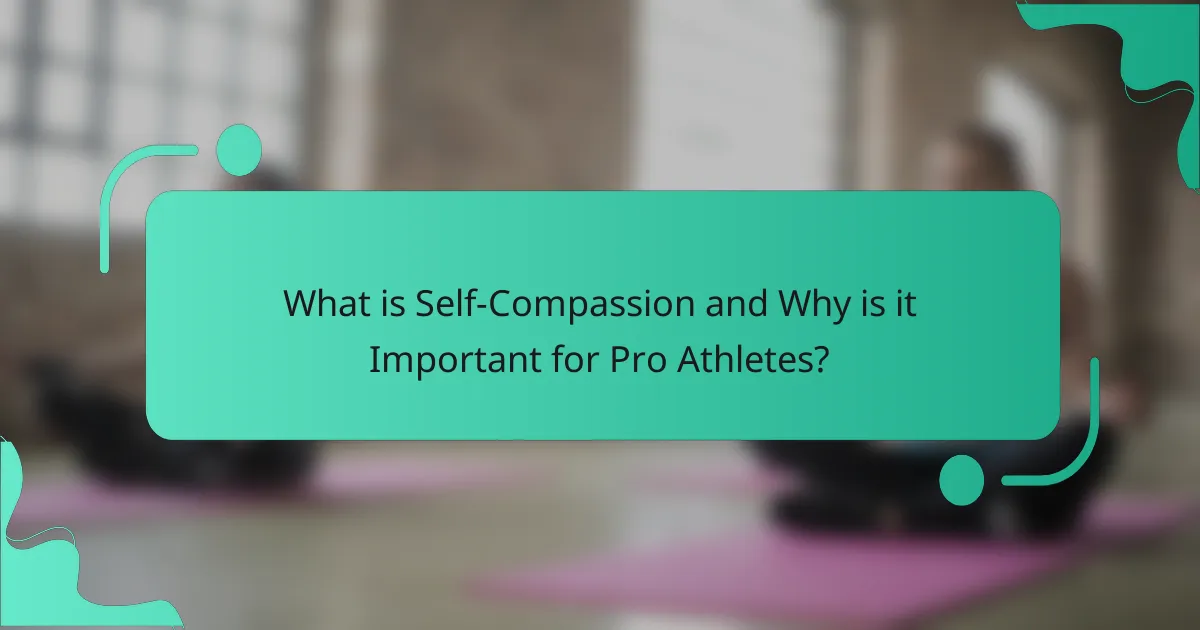 What is Self-Compassion and Why is it Important for Pro Athletes?